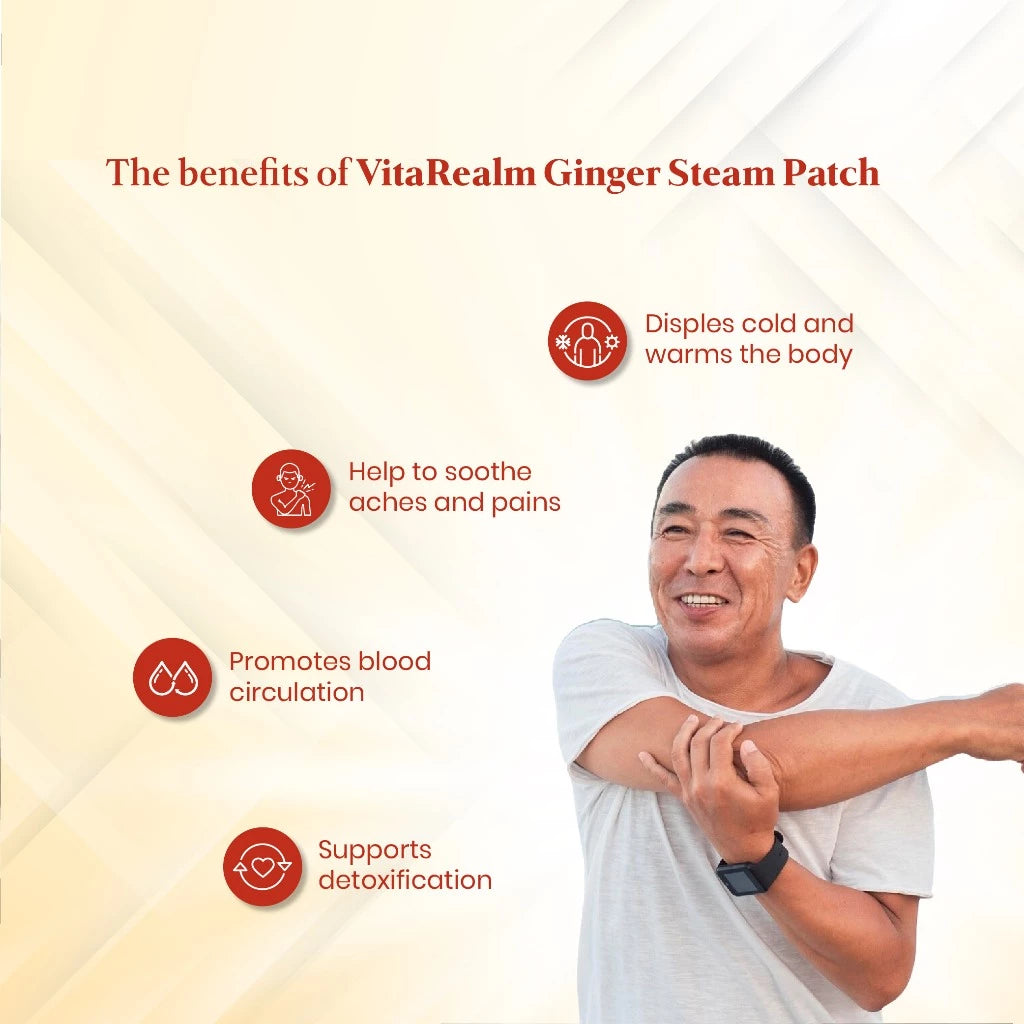 The benefits of VitaRealm Ginger Steam Patch

Disples cold and warms the body

Help to soothe aches and pains

Promotes blood circulation

Supports detoxification